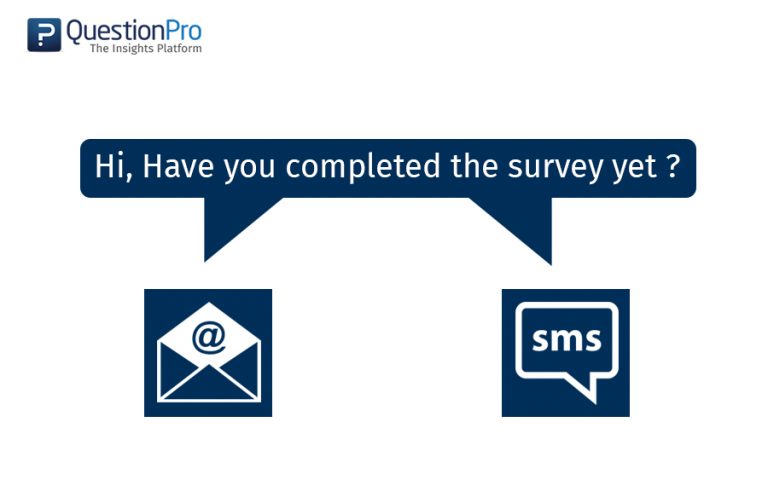 QuestionPro
The Insights Platform

Hi, Have you completed the survey yet ?

@

sms